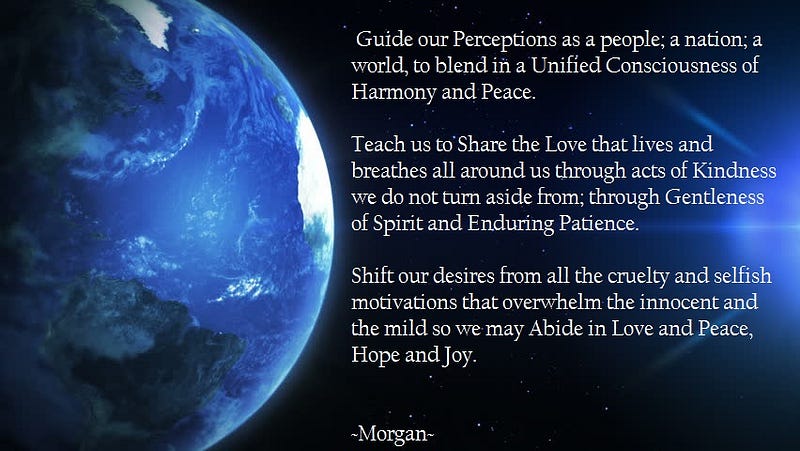 Guide our Perceptions as a people; a nation; a world, to blend in a Unified Consciousness of Harmony and Peace.

Teach us to Share the Love that lives and breathes all around us through acts of Kindness we do not turn aside from; through Gentleness of Spirit and Enduring Patience.

Shift our desires from all the cruelty and selfish motivations that overwhelm the innocent and the mild so we may Abide in Love and Peace, Hope and Joy.

~Morgan~